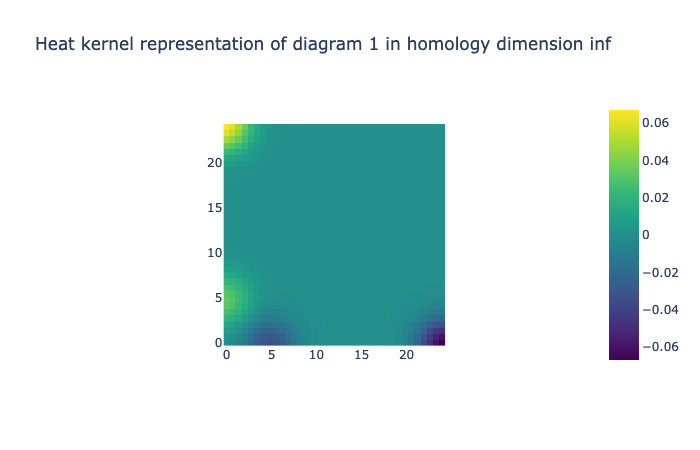 Heat kernel representation of diagram 1 in homology dimension inf

20
15
10
5
0
0 5 10 15 20

0.06
0.04
0.02
0
−0.02
−0.04
−0.06